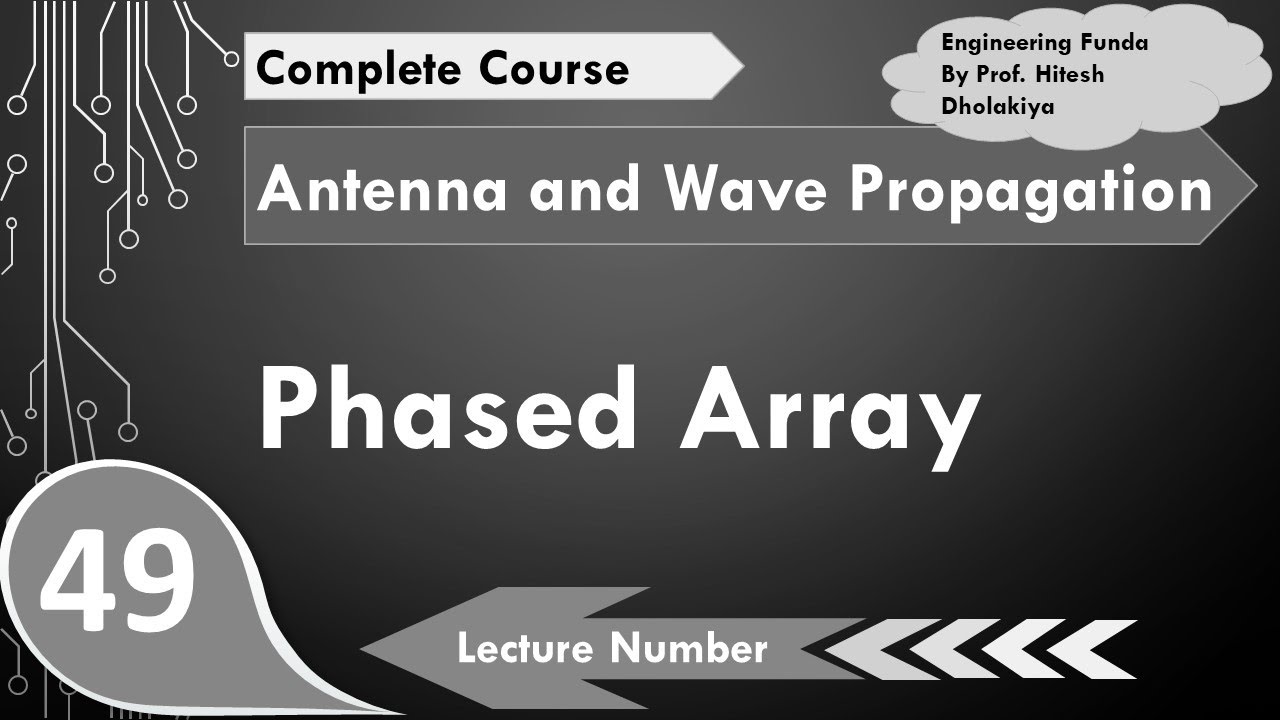 Complete Course

Engineering Funda
By Prof. Hitesh Dholakiya

Antenna and Wave Propagation

Phased Array

49

Lecture Number